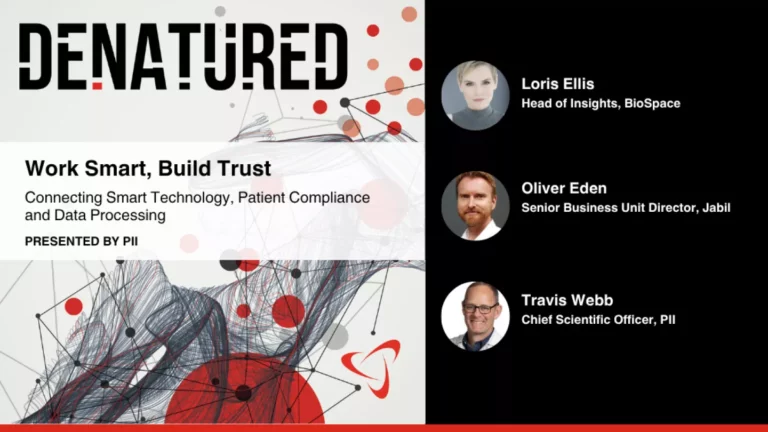 DENATURED

Work Smart, Build Trust

Connecting Smart Technology, Patient Compliance and Data Processing

PRESENTED BY PII

Loris Ellis
Head of Insights, BioSpace

Oliver Eden
Senior Business Unit Director, Jabil

Travis Webb
Chief Scientific Officer, PII